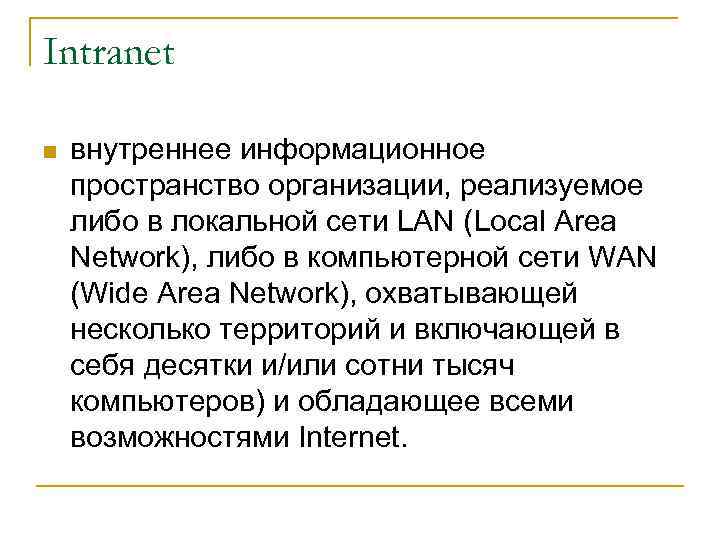 Intranet

внутреннее информационное пространство организации, реализуемое либо в локальной сети LAN (Local Area Network), либо в компьютерной сети WAN (Wide Area Network), охватывающей несколько территорий и включающей в себя десятки и/или сотни тысяч компьютеров) и обладающее всеми возможностями Internet.